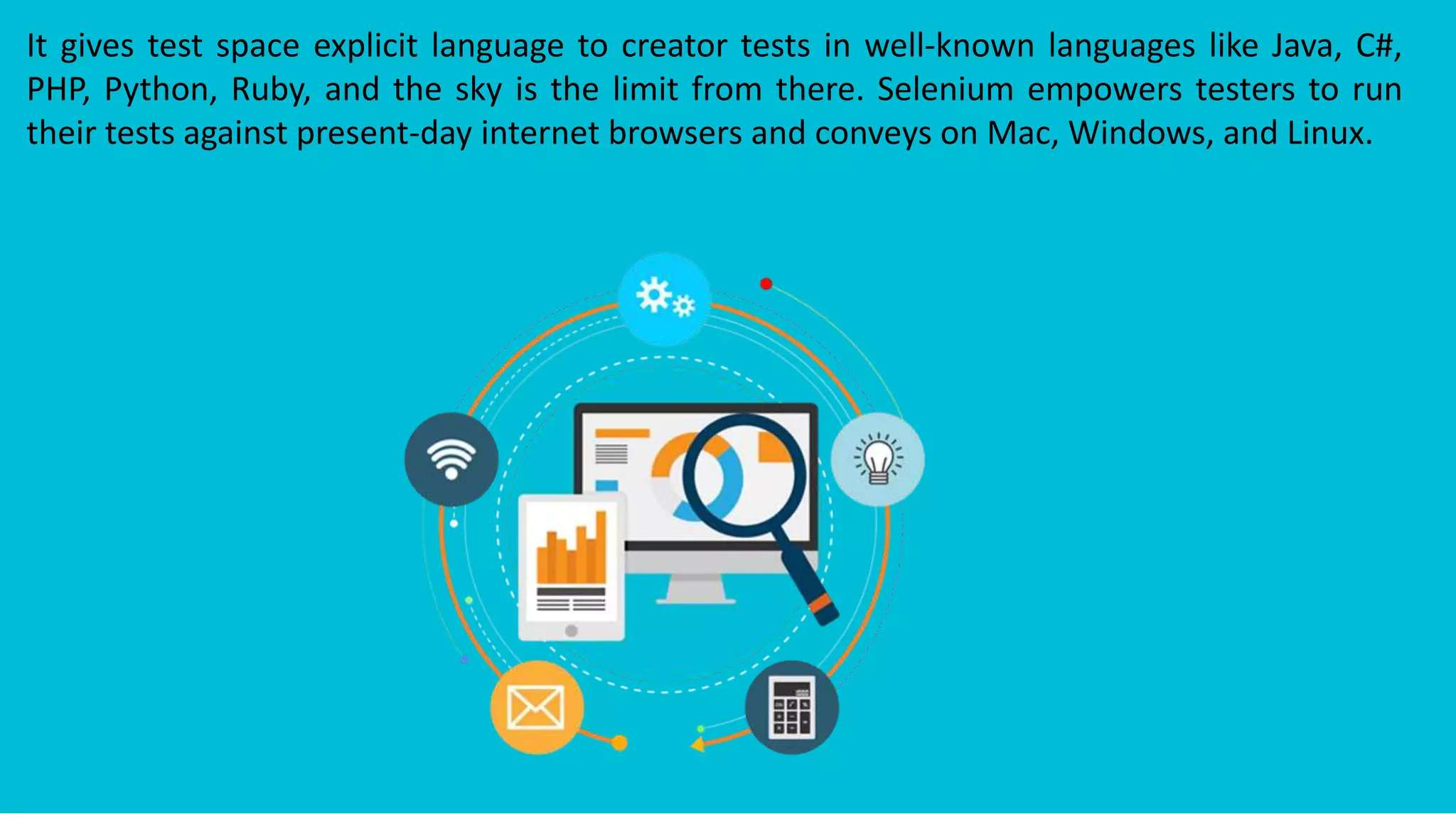 It gives test space explicit language to creator tests in well-known languages like Java, C#, PHP, Python, Ruby, and the sky is the limit from there. Selenium empowers testers to run their tests against present-day internet browsers and conveys on Mac, Windows, and Linux.